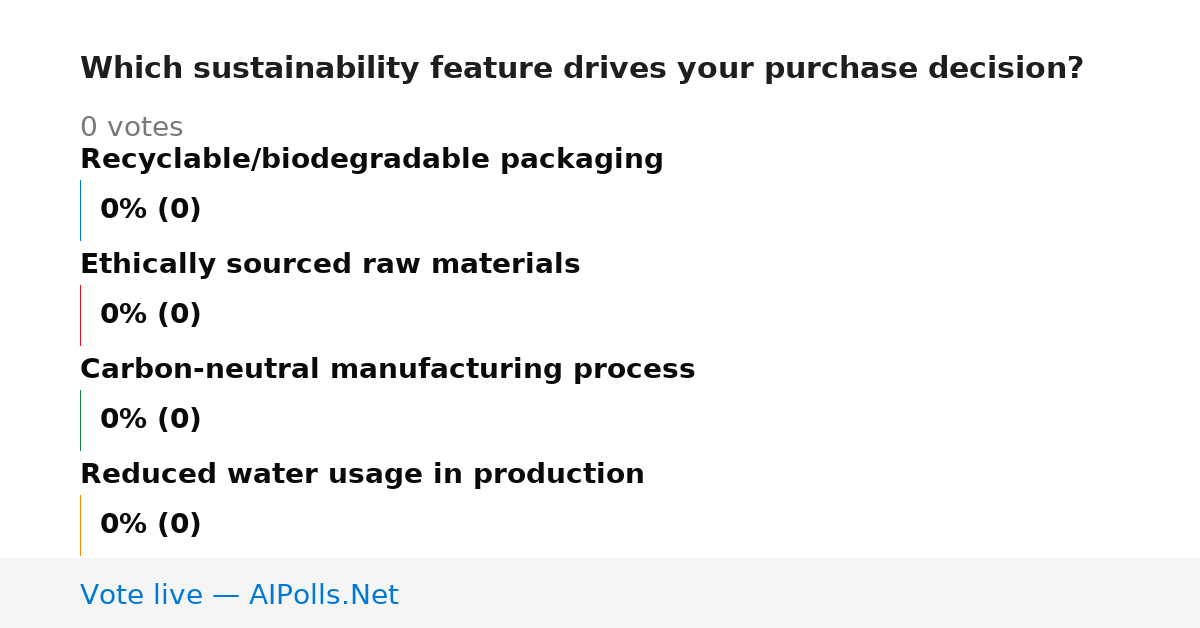 Which sustainability feature drives your purchase decision?

0 votes

Recyclable/biodegradable packaging

0% (0)

Ethically sourced raw materials

0% (0)

Carbon-neutral manufacturing process

0% (0)

Reduced water usage in production

0% (0)

Vote live — AIPolls.Net